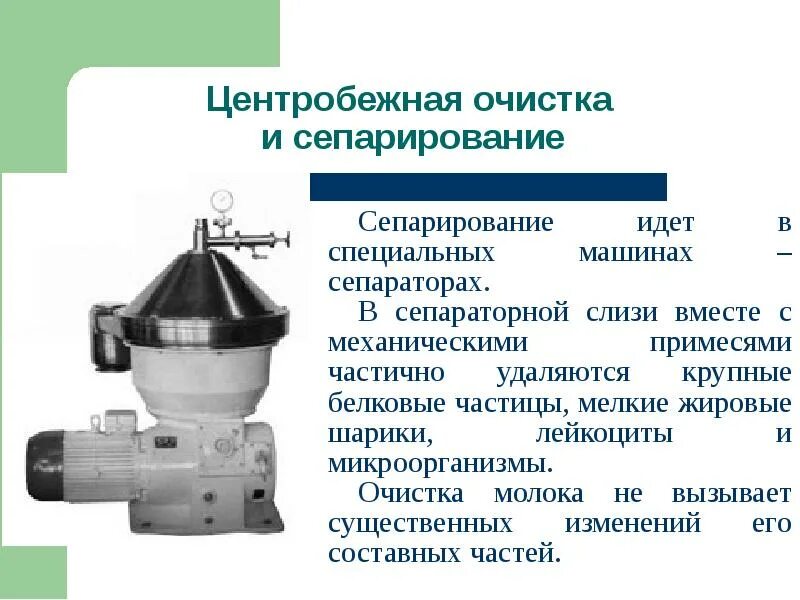 Центробежная очистка и сепарирование

Сепарирование идет в специальных машинах – сепараторах.

В сепараторной слизи вместе с механическими примесями частично удаляются крупные белковые частицы, мелкие жировые шарики, лейкоциты и микроорганизмы.

Очистка молока не вызывает существенных изменений его составных частей.